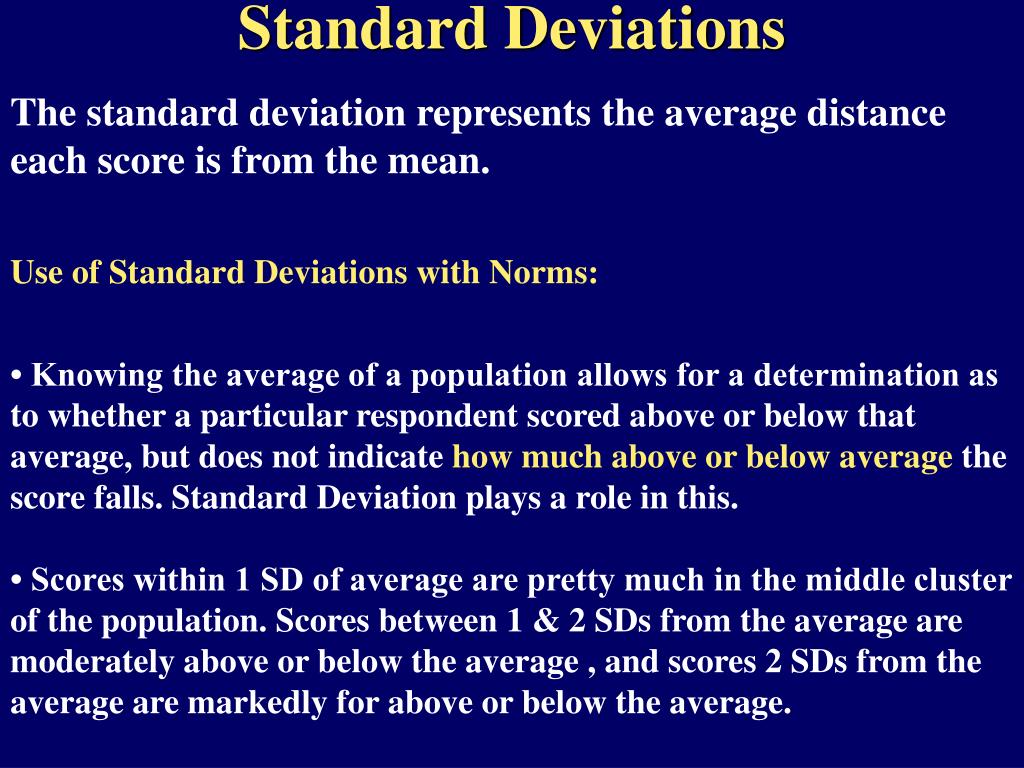 Standard Deviations

The standard deviation represents the average distance each score is from the mean.

Use of Standard Deviations with Norms:

• Knowing the average of a population allows for a determination as to whether a particular respondent scored above or below that average, but does not indicate how much above or below average the score falls. Standard Deviation plays a role in this.

• Scores within 1 SD of average are pretty much in the middle cluster of the population. Scores between 1 & 2 SDs from the average are moderately above or below the average , and scores 2 SDs from the average are markedly for above or below the average.